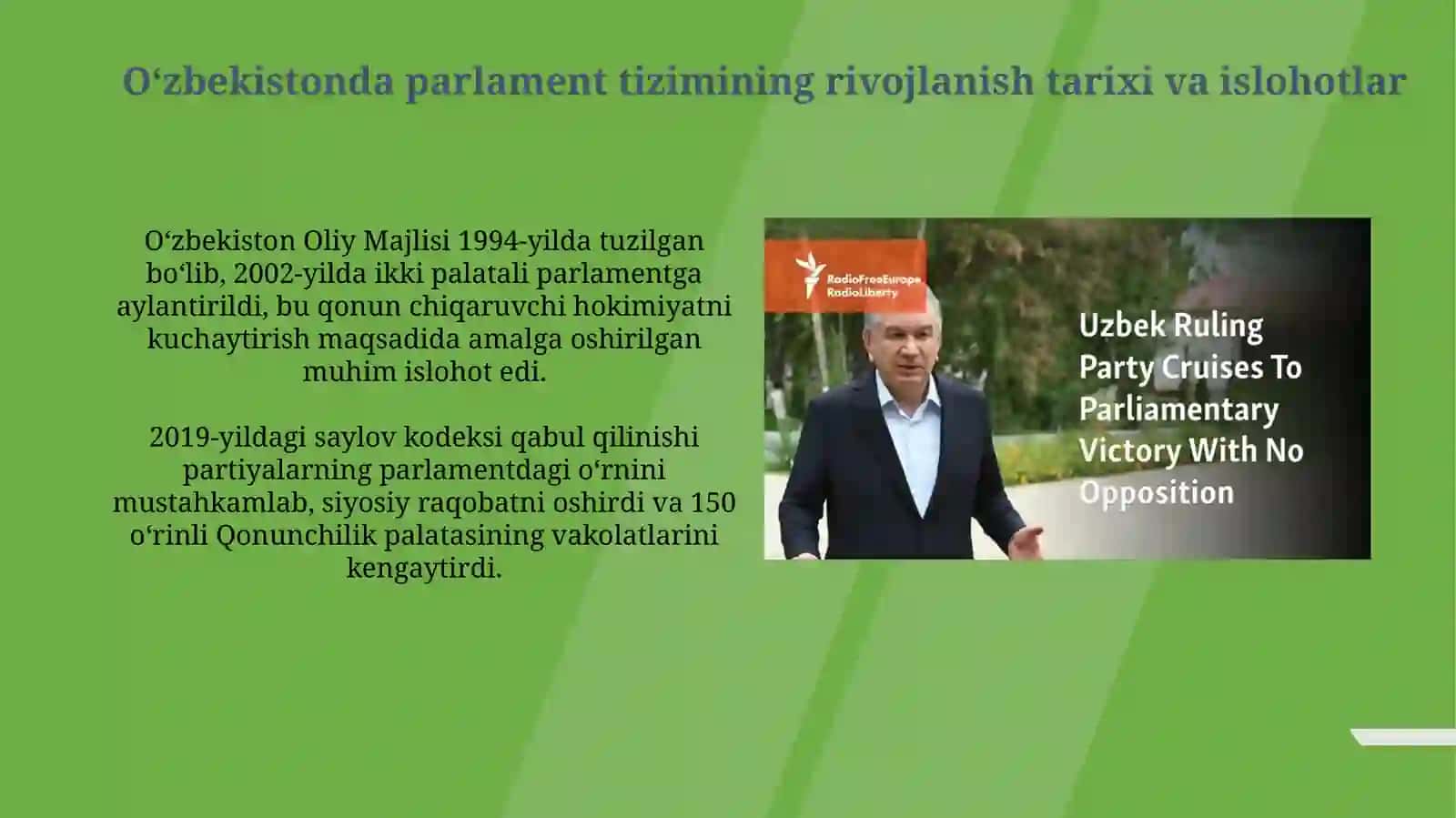 O‘zbekistonda parlament tizimining rivojlanish tarixi va islohotlar

O‘zbekiston Oliy Majlisi 1994-yilda tuzilgan bo‘lib, 2002-yilda ikki palatali parlamentga aylantirildi, bu qonun chiqaruvchi hokimiyatni kuchaytirish maqsadida amalga oshirilgan muhim islohot edi.

2019-yildagi saylov kodeksi qabul qilinishi partiyalarning parlamentdagi o‘rnini mustahkamlab, siyosiy raqobatni oshirdi va 150 o‘rinli Qonunchilik palatasining vakolatlarini kengaytirdi.

RadioFreeEurope RadioLiberty

Uzbek Ruling Party Cruises To Parliamentary Victory With No Opposition